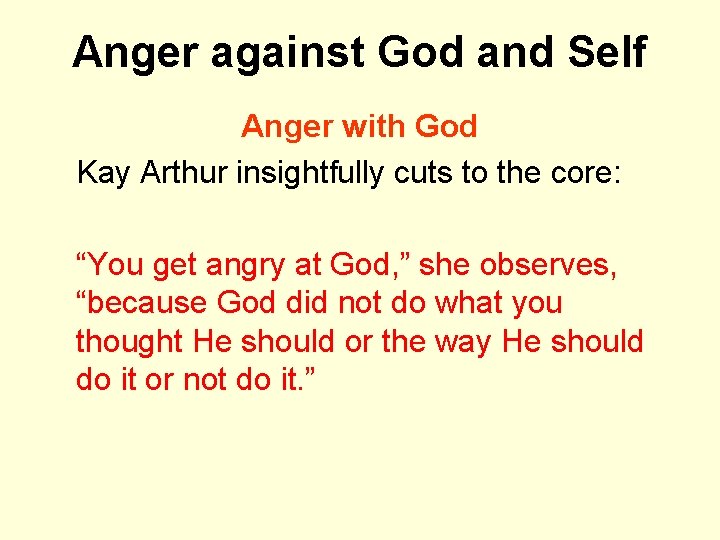 Anger against God and Self

Anger with God

Kay Arthur insightfully cuts to the core:

“You get angry at God,” she observes, “because God did not do what you thought He should or the way He should do it or not do it.”